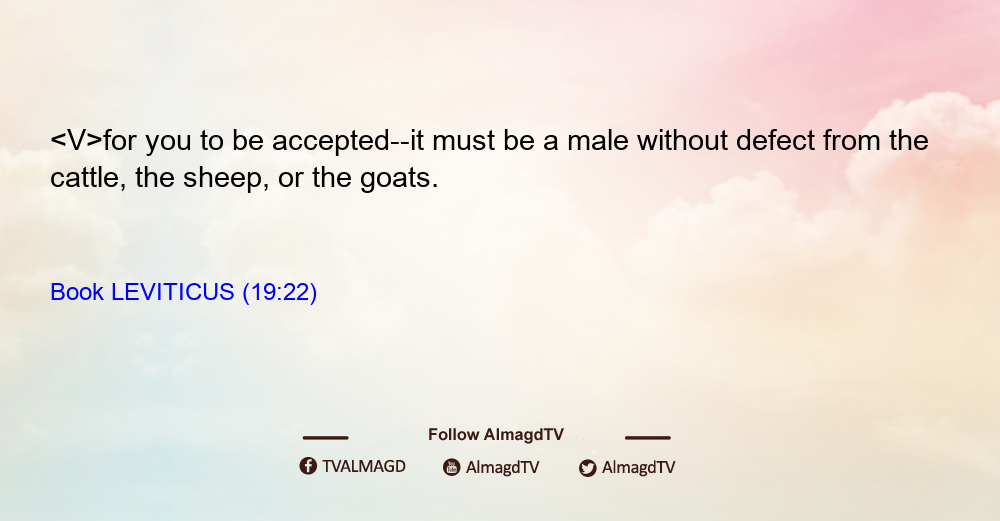 <V>for you to be accepted--it must be a male without defect from the cattle, the sheep, or the goats.

Book LEVITICUS (19:22)

Follow AlmagdTV

TVALMAGD AlmagdTV AlmagdTV